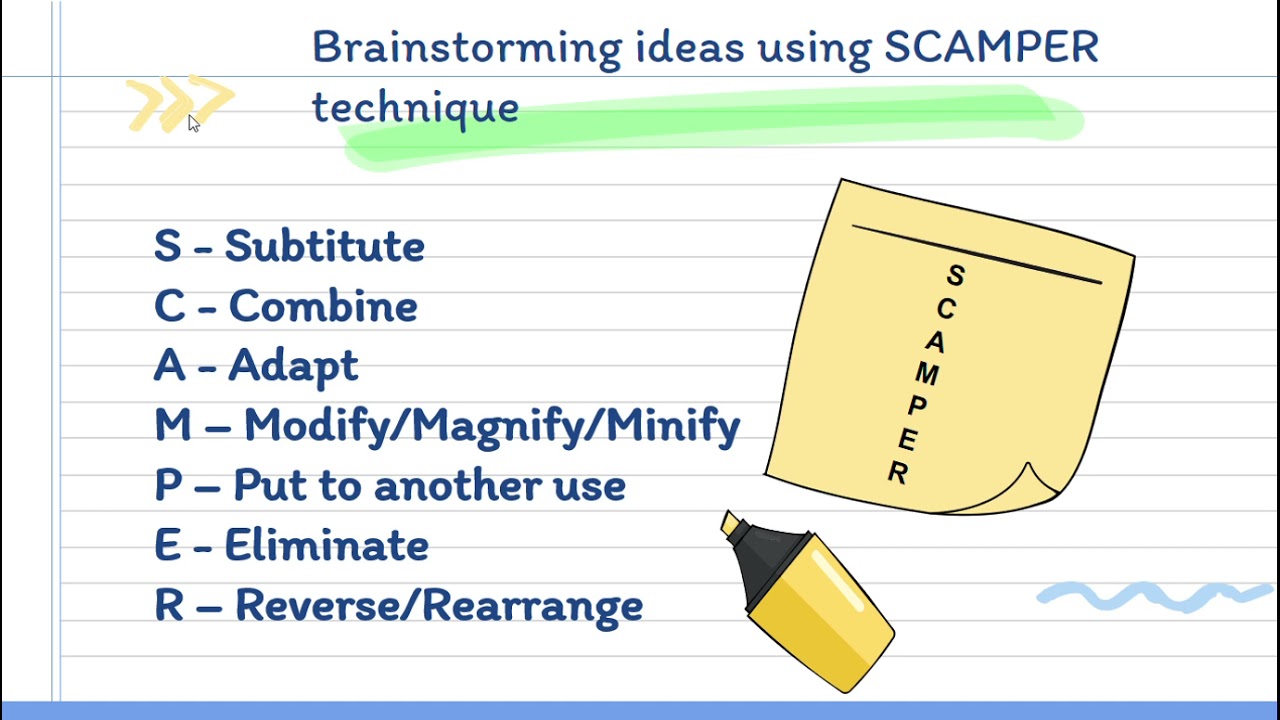 Brainstorming ideas using SCAMPER technique

S - Subtitute
C - Combine
A - Adapt
M – Modify/Magnify/Minify
P – Put to another use
E - Eliminate
R – Reverse/Rearrange

S
C
A
M
P
E
R